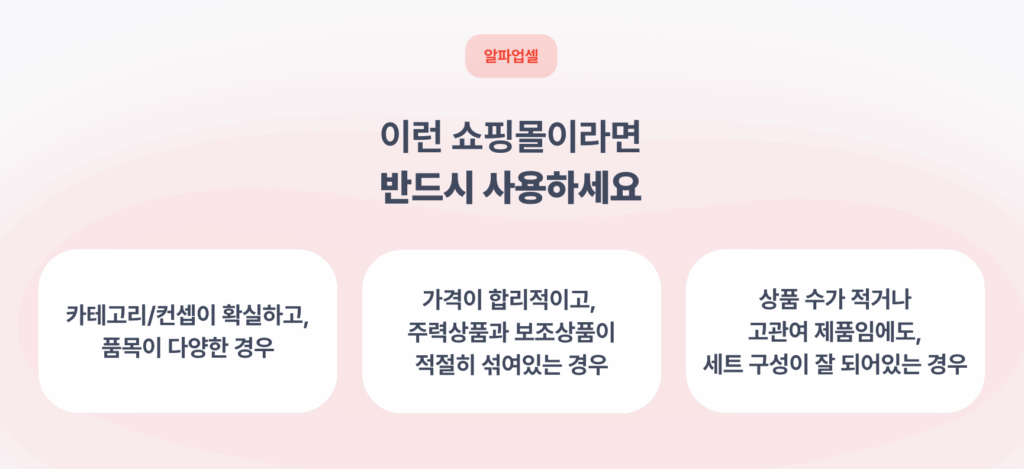 알파업셀

이런 쇼핑몰이라면
반드시 사용하세요

카테고리/컨셉이 확실하고,
품목이 다양한 경우

가격이 합리적이고,
주력상품과 보조상품이
적절히 섞여있는 경우

상품 수가 적거나
고관여 제품임에도,
세트 구성이 잘 되어있는 경우